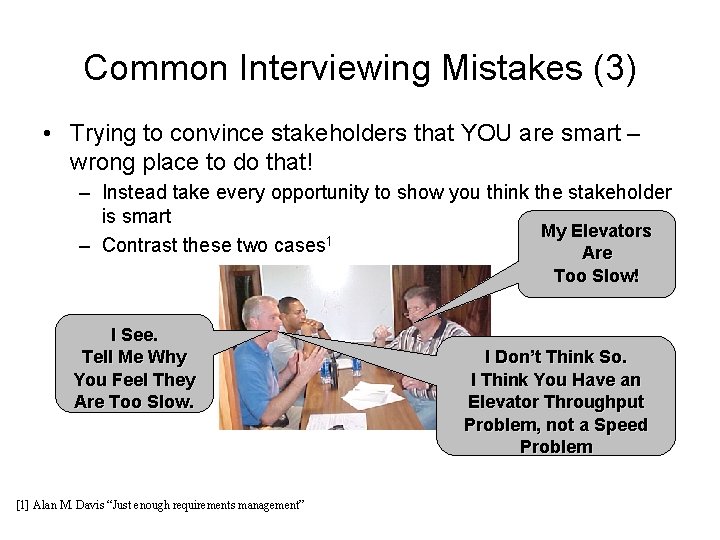 Common Interviewing Mistakes (3)

• Trying to convince stakeholders that YOU are smart – wrong place to do that!

– Instead take every opportunity to show you think the stakeholder is smart

– Contrast these two cases$^1$

My Elevators Are Too Slow!

I See. Tell Me Why You Feel They Are Too Slow.

I Don't Think So. I Think You Have an Elevator Throughput Problem, not a Speed Problem

[1] Alan M. Davis "Just enough requirements management"